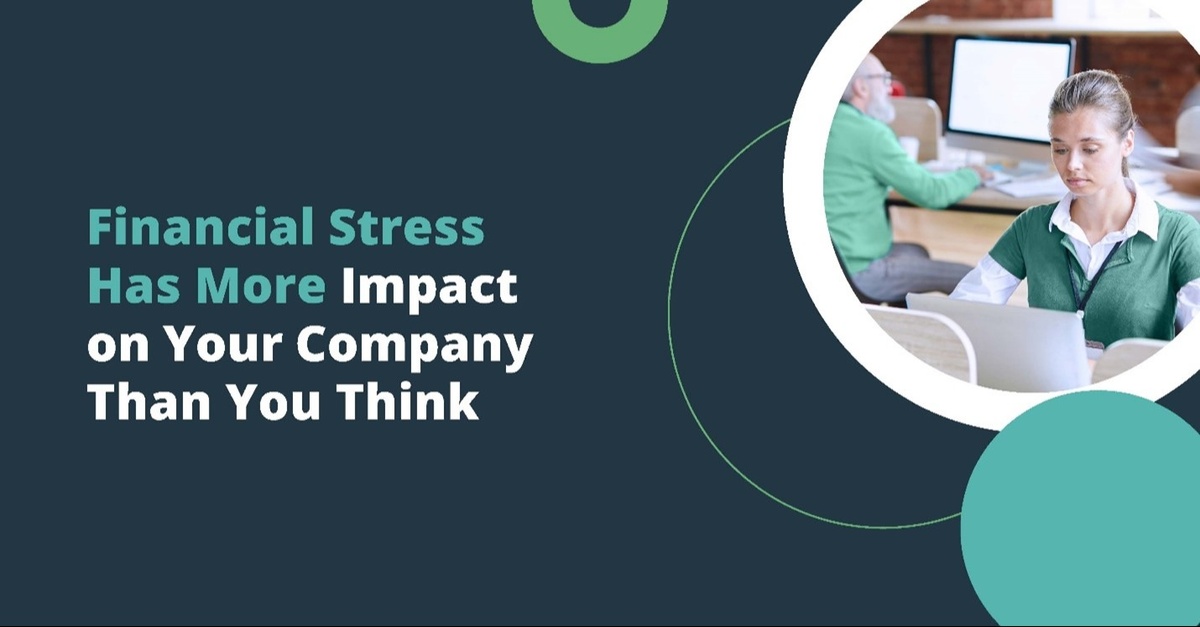 Financial Stress Has More Impact on Your Company Than You Think